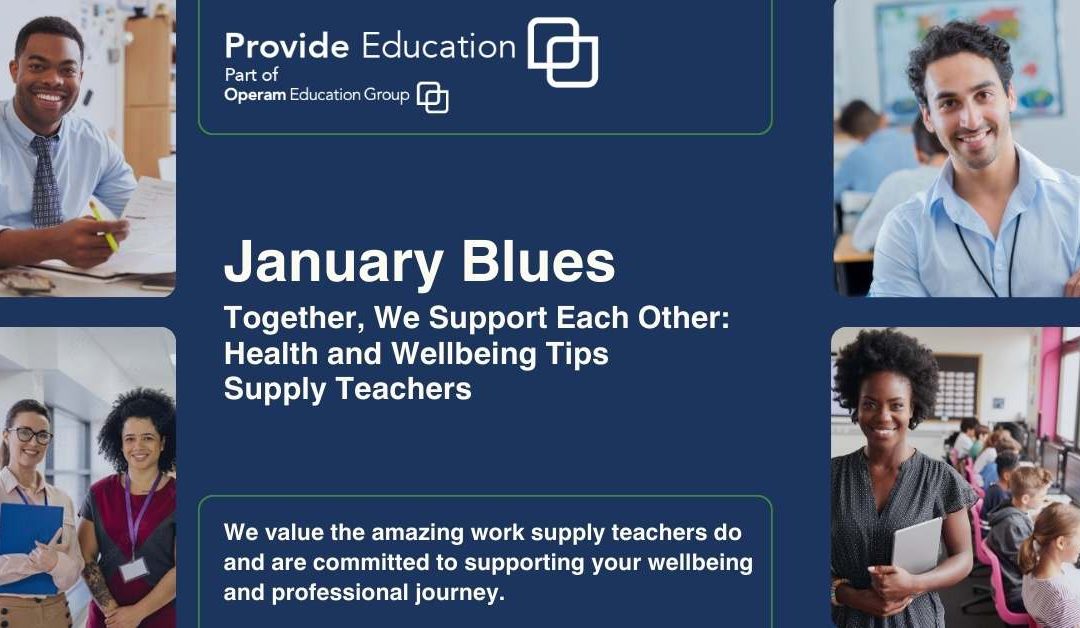 Provide Education
Part of
Operam Education Group

January Blues

Together, We Support Each Other: Health and Wellbeing Tips Supply Teachers

We value the amazing work supply teachers do and are committed to supporting your wellbeing and professional journey.